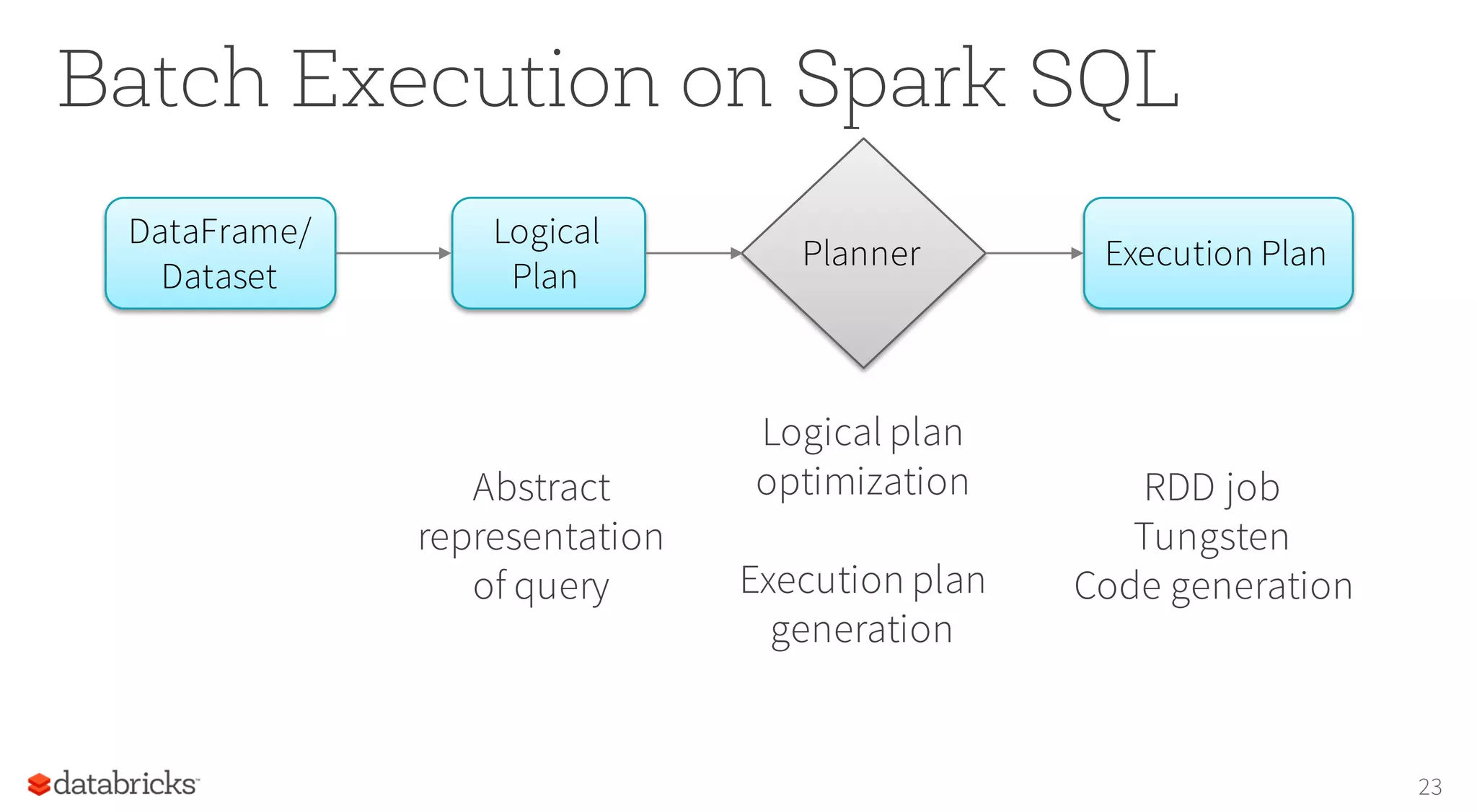 Batch Execution on Spark SQL

DataFrame/ Dataset

Logical Plan

Planner

Execution Plan

Abstract representation of query

Logical plan optimization

Execution plan generation

RDD job
Tungsten
Code generation

databricks

23